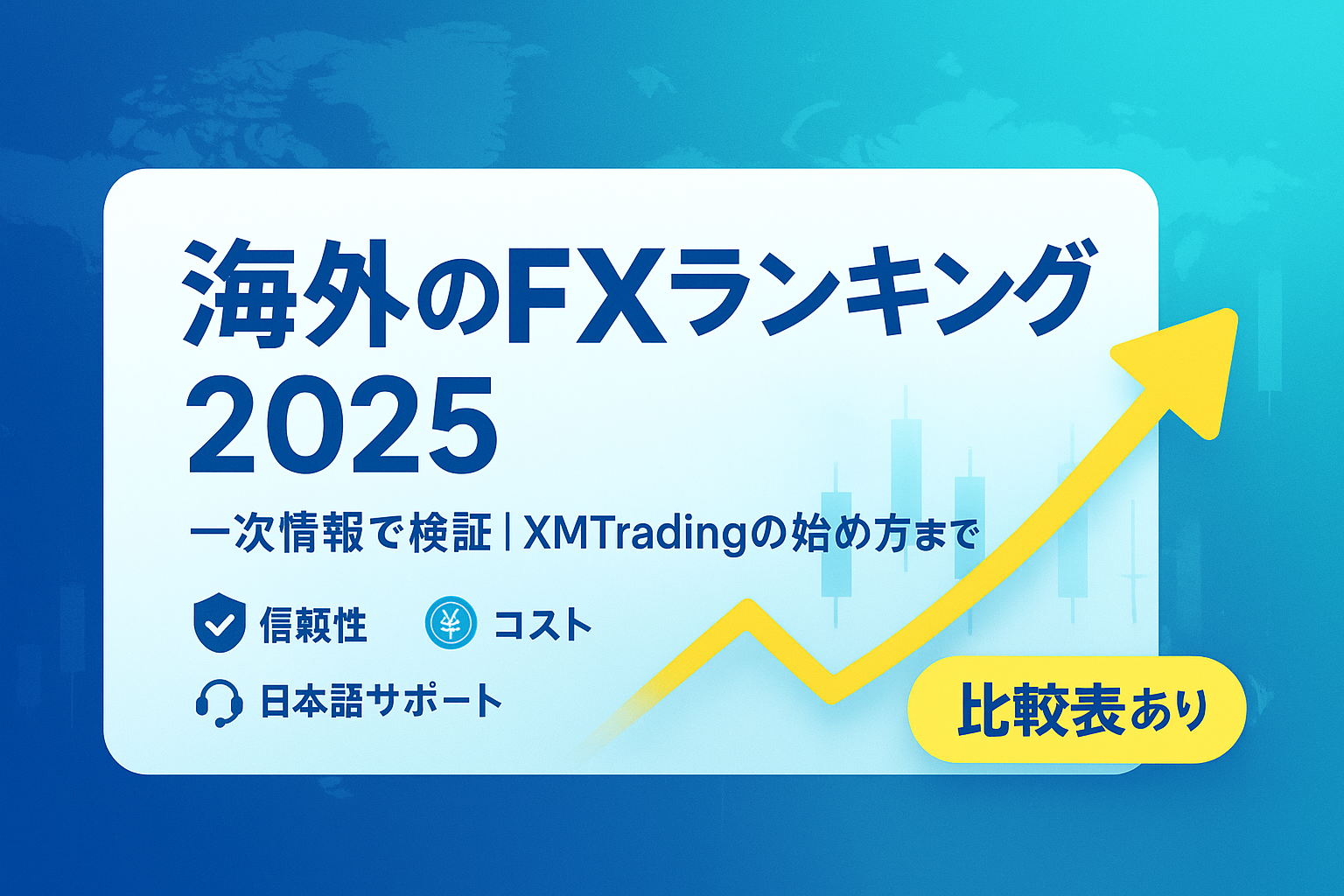 海外のFXランキング 2025

一次情報で検証 | XMTradingの始め方まで

信頼性

¥

コスト

日本語サポート

比較表あり